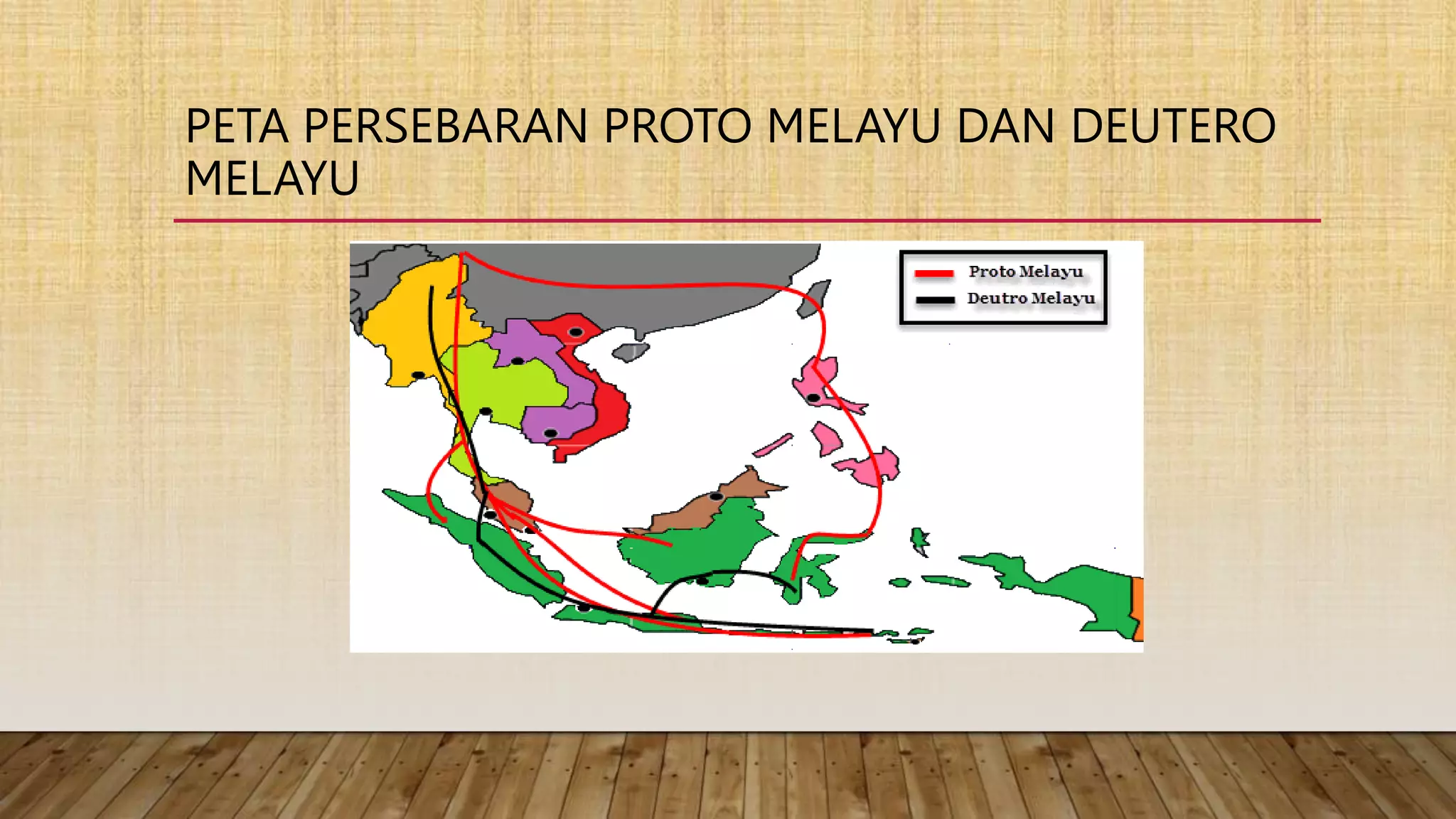 PETA PERSEBARAN PROTO MELAYU DAN DEUTERO MELAYU

Proto Melayu
Deutro Melayu